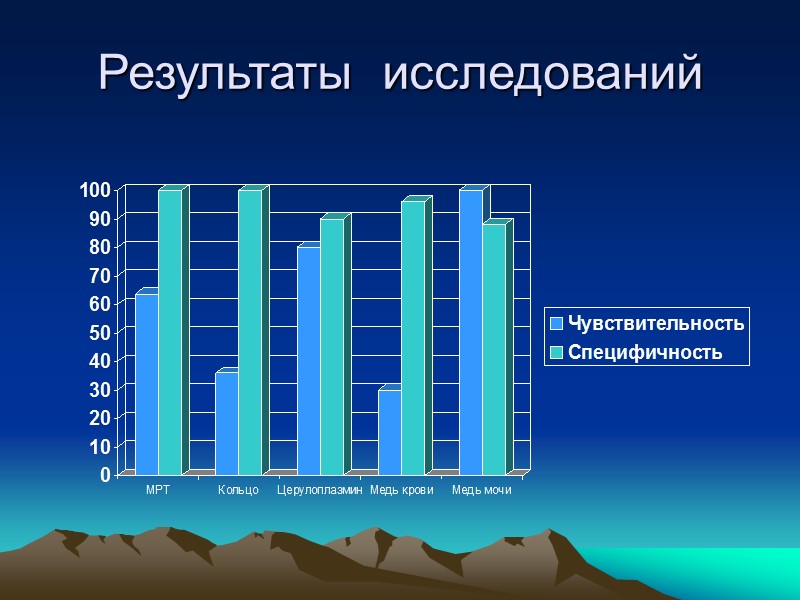 Результаты исследований

100
90
80
70
60
50
40
30
20
10
0

МРТ
Кольцо
Церулоплазмин
Медь крови
Медь мочи

Чувствительность
Специфичность